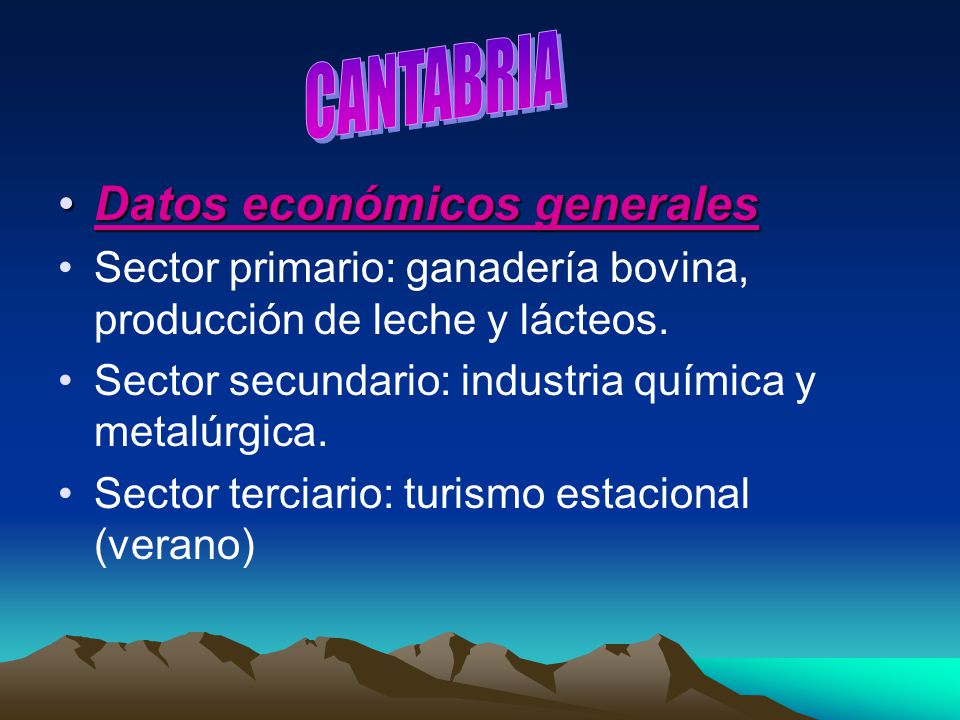 CANTABRIA

• Datos económicos generales
• Sector primario: ganadería bovina, producción de leche y lácteos.
• Sector secundario: industria química y metalúrgica.
• Sector terciario: turismo estacional (verano)